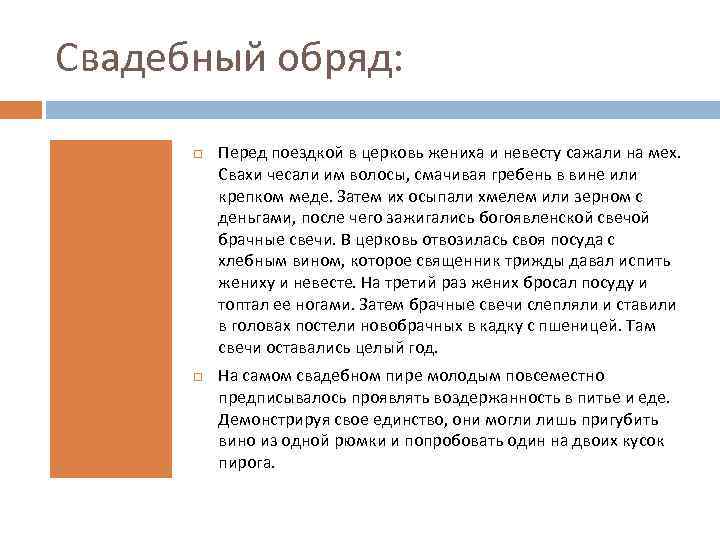 Свадебный обряд:

Перед поездкой в церковь жениха и невесту сажали на мех. Свахи чесали им волосы, смачивая гребень в вине или крепком меде. Затем их осыпали хмелем или зерном с деньгами, после чего зажигались богоявленской свечой брачные свечи. В церковь отвозилась своя посуда с хлебным вином, которое священник трижды давал испить жениху и невесте. На третий раз жених бросал посуду и топтал ее ногами. Затем брачные свечи слепляли и ставили в головах постели новобрачных в кадку с пшеницей. Там свечи оставались целый год.

На самом свадебном пире молодым повсеместно предписывалось проявлять воздержанность в питье и еде. Демонстрируя свое единство, они могли лишь пригубить вино из одной рюмки и попробовать один на двоих кусок пирога.